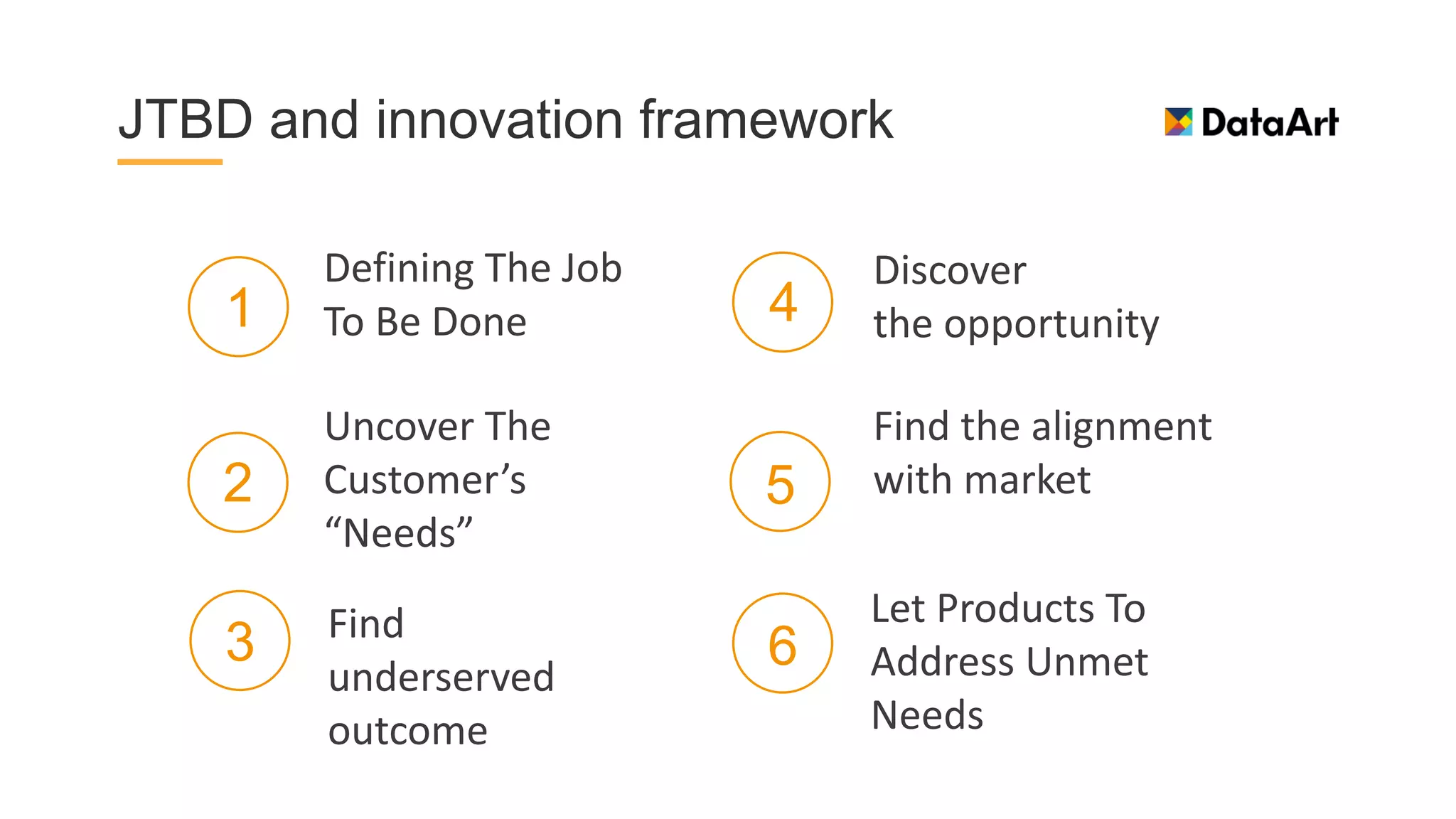 JTBD and innovation framework

DataArt

1 Defining The Job To Be Done

2 Uncover The Customer’s “Needs”

3 Find underserved outcome

4 Discover the opportunity

5 Find the alignment with market

6 Let Products To Address Unmet Needs